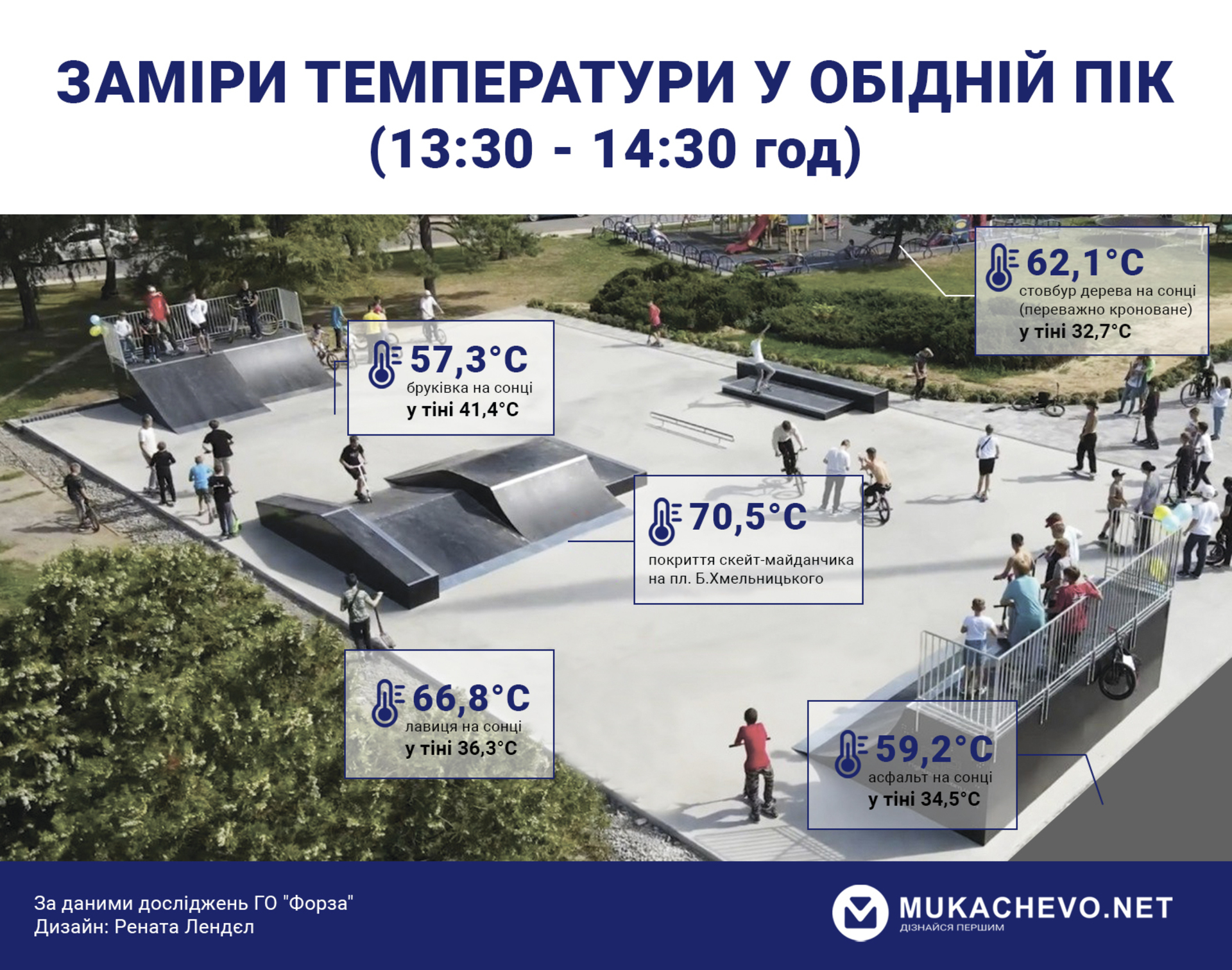 ЗАМІРИ ТЕМПЕРАТУРИ У ОБІДНІЙ ПІК (13:30 - 14:30 год)

62,1°C
стовбур дерева на сонці (переважно кроноване)
у тіні 32,7°C

57,3°C
бруківка на сонці
у тіні 41,4°C

70,5°C
покриття скейт-майданчика на пл. Б.Хмельницького

66,8°C
лавиця на сонці
у тіні 36,3°C

59,2°C
асфальт на сонці
у тіні 34,5°C

За даними досліджень ГО "Форза"
Дизайн: Рената Лендєл

MUKACHEVO.NET
ДІЗНАЙСЯ ПЕРШИМ